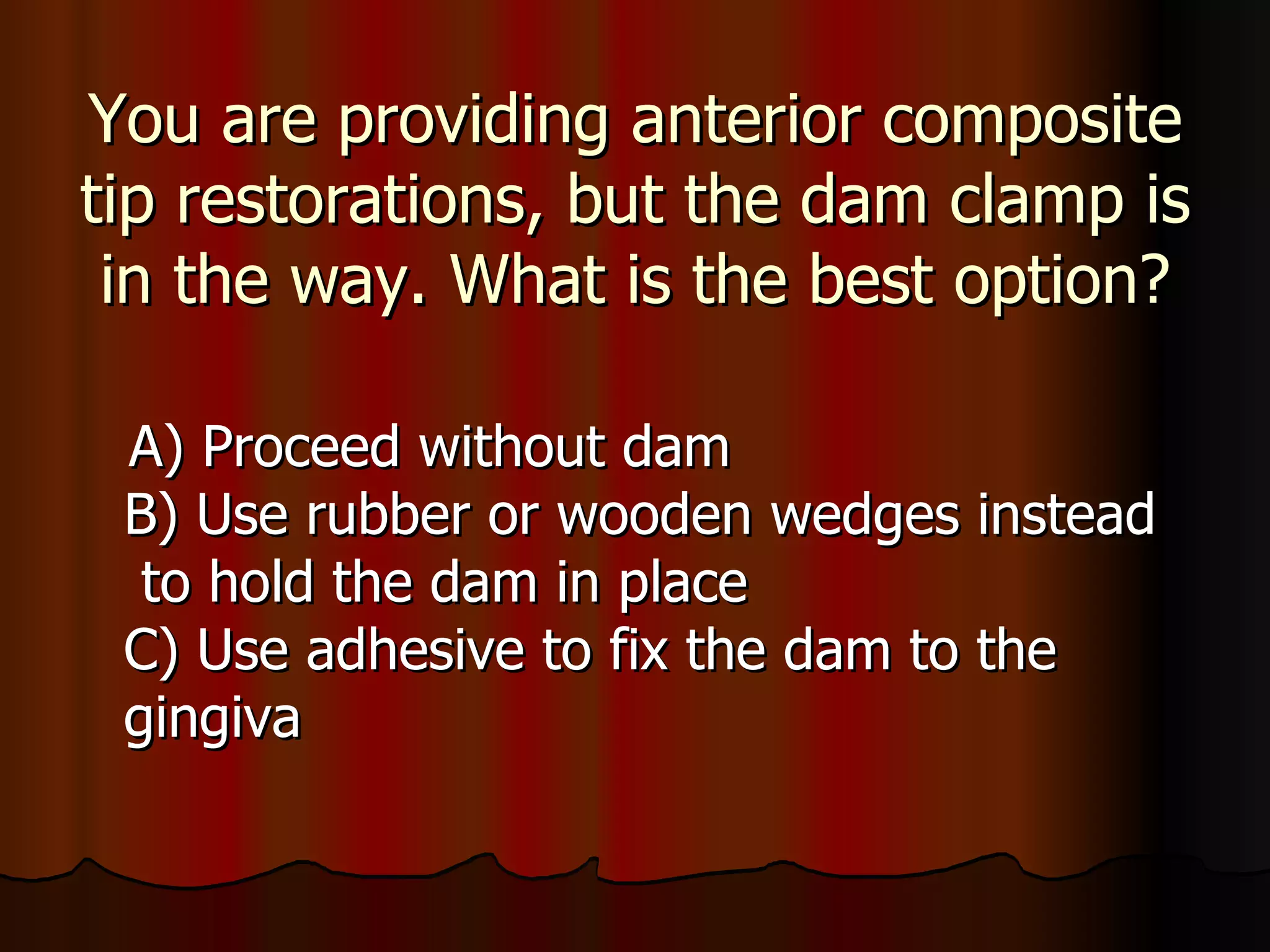 You are providing anterior composite tip restorations, but the dam clamp is in the way. What is the best option?

A) Proceed without dam
B) Use rubber or wooden wedges instead to hold the dam in place
C) Use adhesive to fix the dam to the gingiva